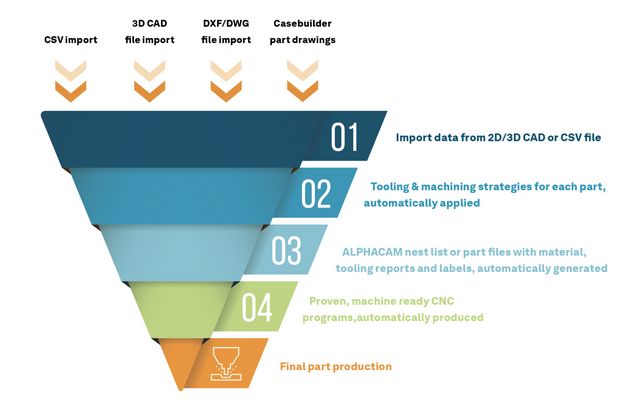 CSV import

3D CAD file import

DXF/DWG file import

Casebuilder part drawings

01

Import data from 2D/3D CAD or CSV file

02

Tooling & machining strategies for each part, automatically applied

03

ALPHACAM nest list or part files with material, tooling reports and labels, automatically generated

04

Proven, machine ready CNC programs,automatically produced

Final part production